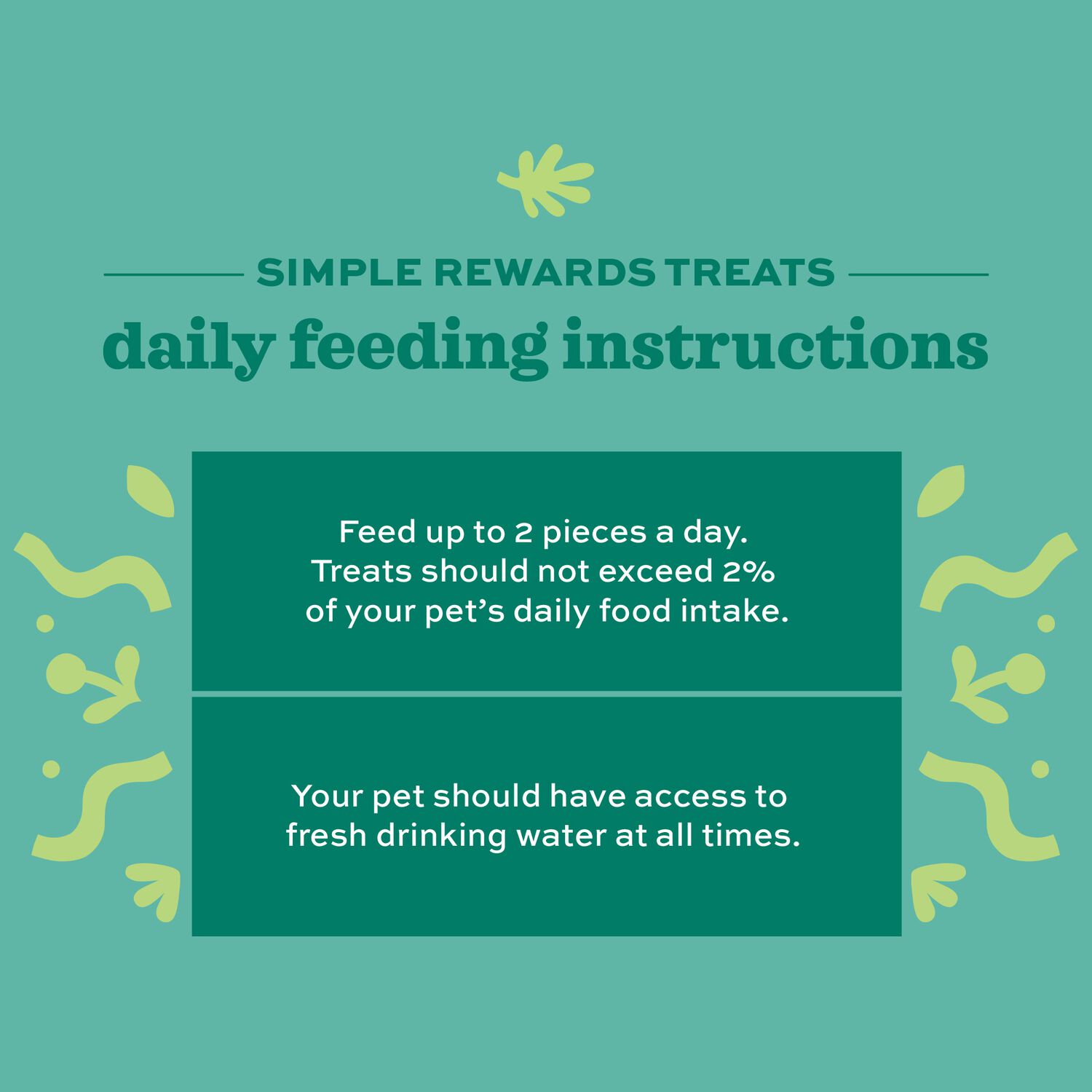 SIMPLE REWARDS TREATS

daily feeding instructions

Feed up to 2 pieces a day. Treats should not exceed 2% of your pet's daily food intake.

Your pet should have access to fresh drinking water at all times.